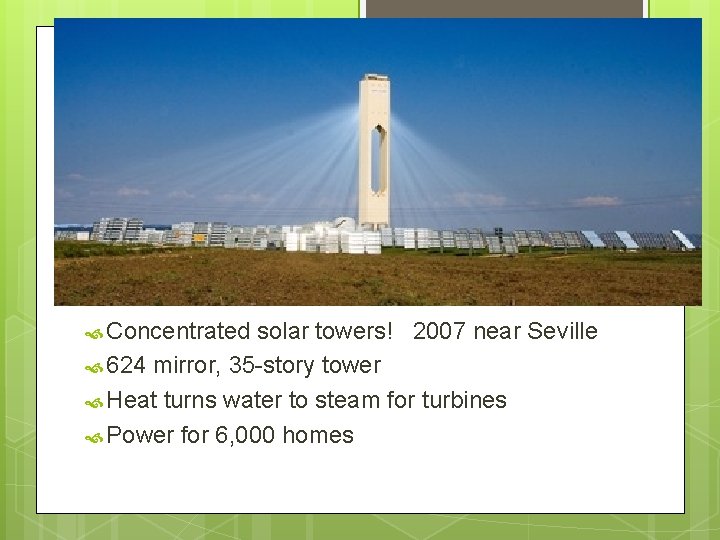 Concentrated solar towers!   2007 near Seville

624 mirror, 35-story tower

Heat turns water to steam for turbines

Power for 6,000 homes